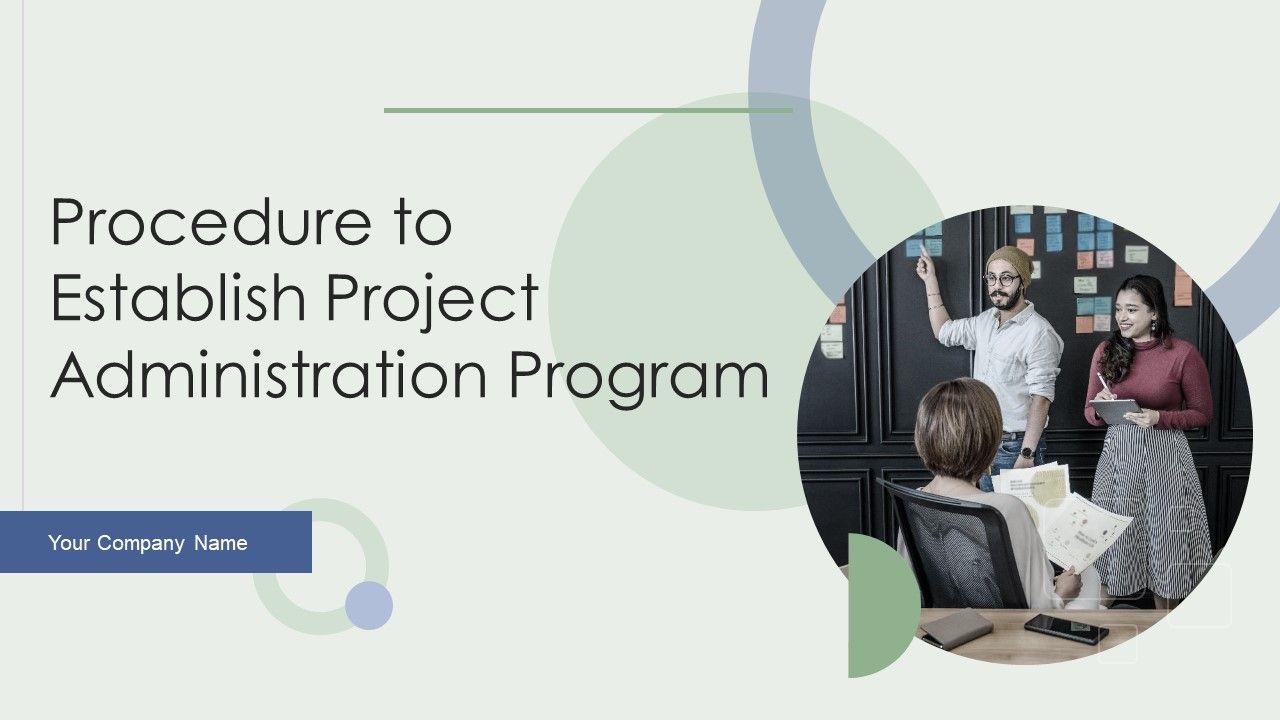 Procedure to Establish Project Administration Program

Your Company Name